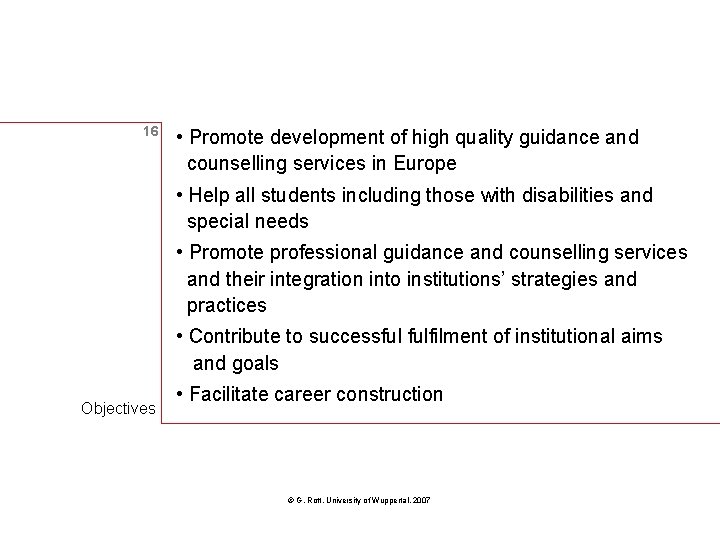 16

• Promote development of high quality guidance and counselling services in Europe

• Help all students including those with disabilities and special needs

• Promote professional guidance and counselling services and their integration into institutions' strategies and practices

• Contribute to successful fulfilment of institutional aims and goals

• Facilitate career construction

Objectives

© G. Rott. University of Wuppertal. 2007